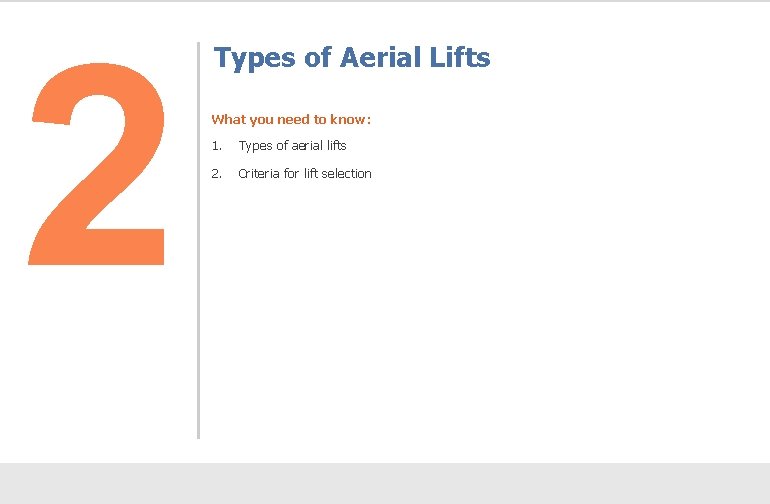 2

Types of Aerial Lifts

What you need to know:

1. Types of aerial lifts
2. Criteria for lift selection